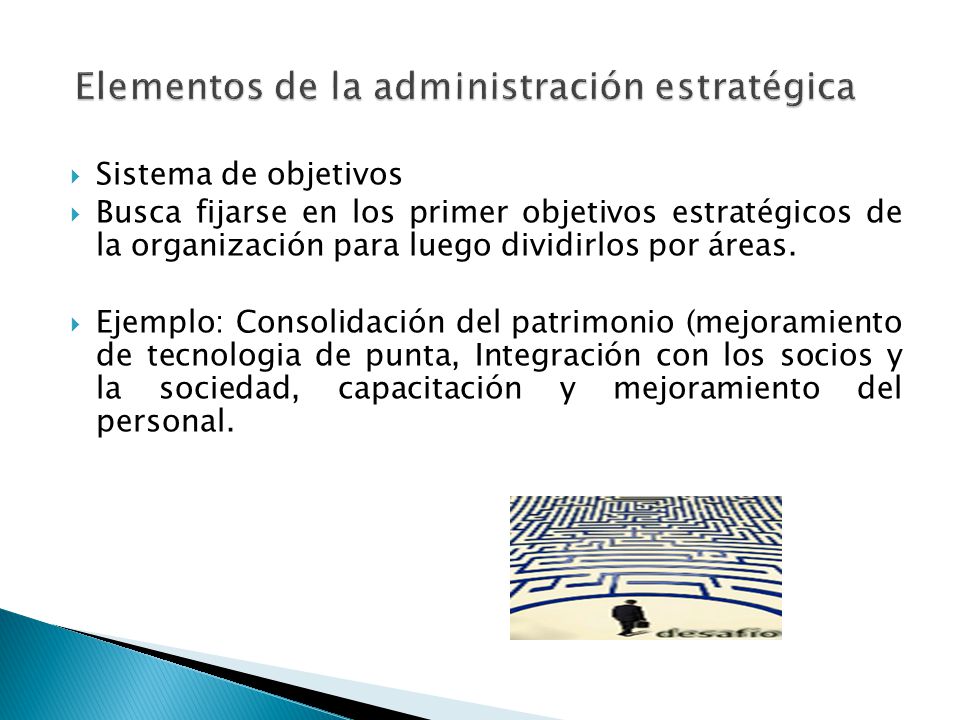 Elementos de la administración estratégica

Sistema de objetivos

Busca fijarse en los primer objetivos estratégicos de la organización para luego dividirlos por áreas.

Ejemplo: Consolidación del patrimonio (mejoramiento de tecnologia de punta, Integración con los socios y la sociedad, capacitación y mejoramiento del personal.

desafío